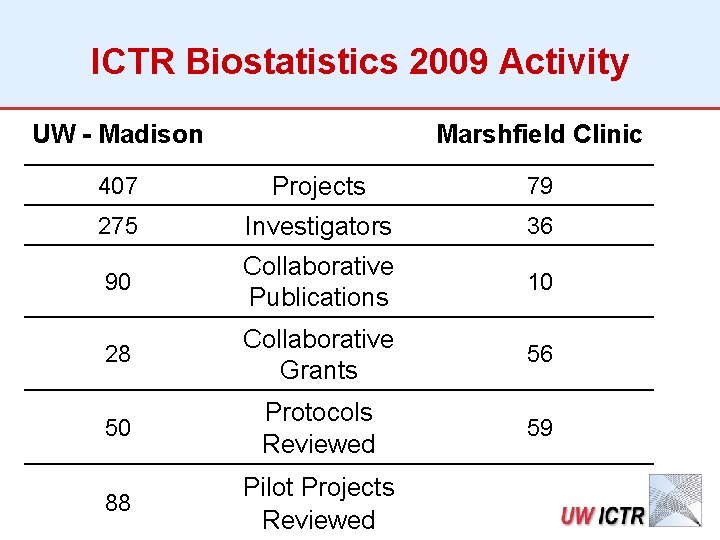 ICTR Biostatistics 2009 Activity

| UW - Madison | | Marshfield Clinic |
|---|---|---|
| 407 | Projects | 79 |
| 275 | Investigators | 36 |
| 90 | Collaborative Publications | 10 |
| 28 | Collaborative Grants | 56 |
| 50 | Protocols Reviewed | 59 |
| 88 | Pilot Projects Reviewed | |

UW ICTR